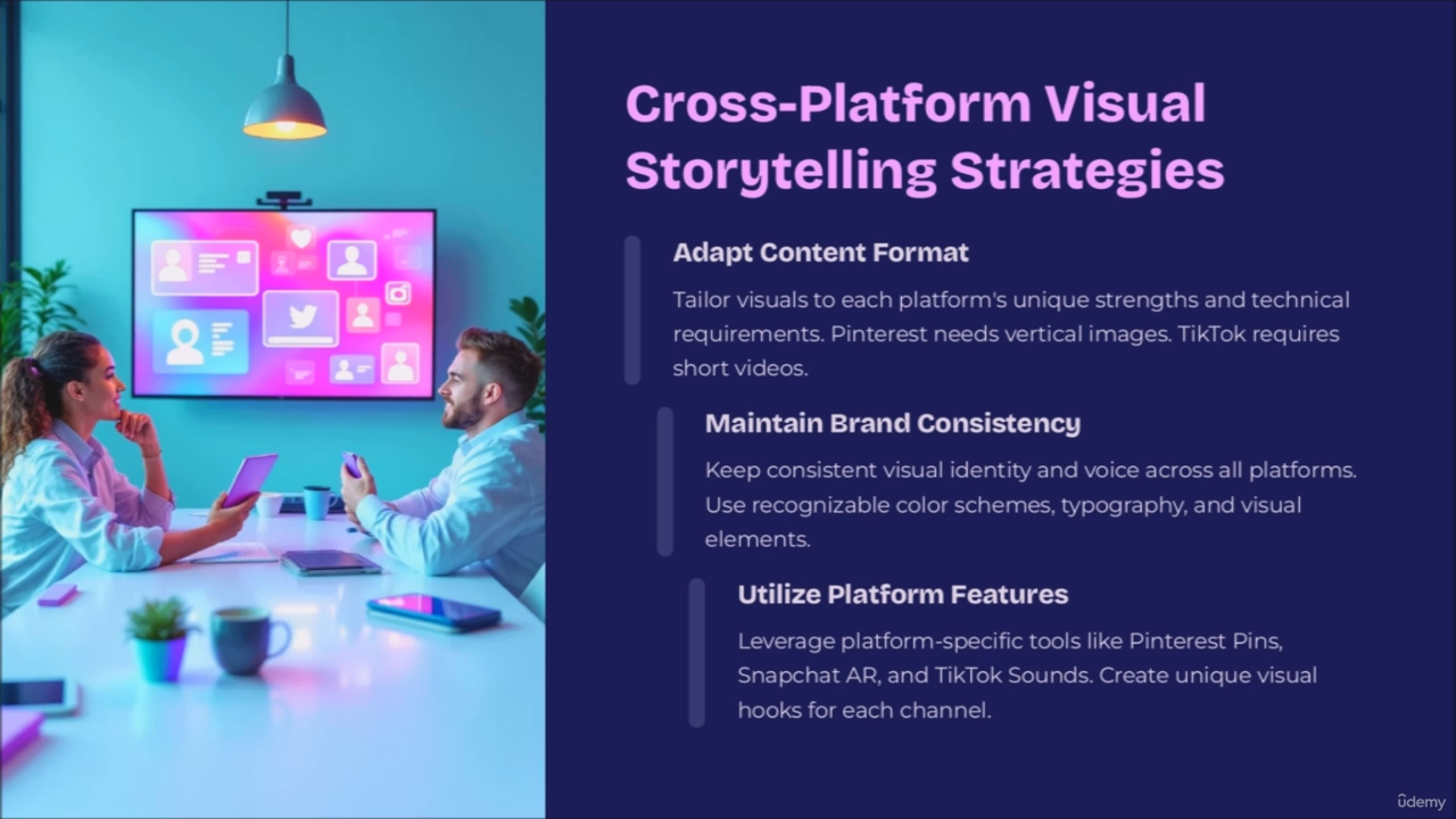 Cross-Platform Visual Storytelling Strategies

Adapt Content Format

Tailor visuals to each platform's unique strengths and technical requirements. Pinterest needs vertical images. TikTok requires short videos.

Maintain Brand Consistency

Keep consistent visual identity and voice across all platforms. Use recognizable color schemes, typography, and visual elements.

Utilize Platform Features

Leverage platform-specific tools like Pinterest Pins, Snapchat AR, and TikTok Sounds. Create unique visual hooks for each channel.

ûdemy